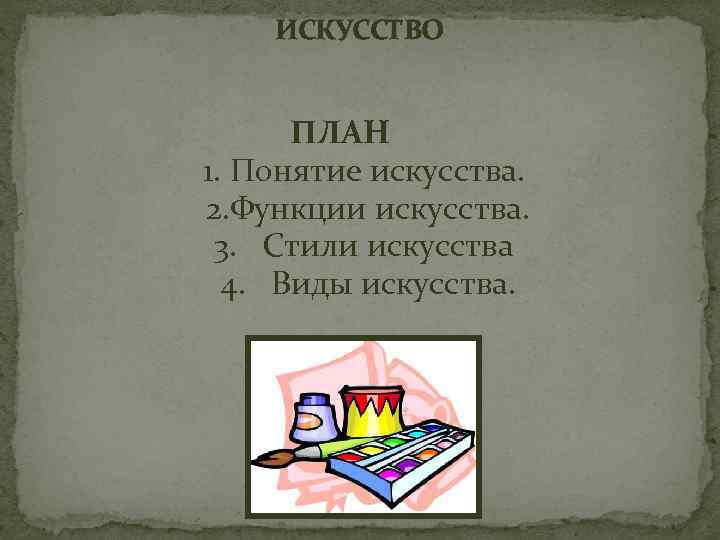 ИСКУССТВО

ПЛАН
1. Понятие искусства.
2.Функции искусства.
3. Стили искусства
4. Виды искусства.